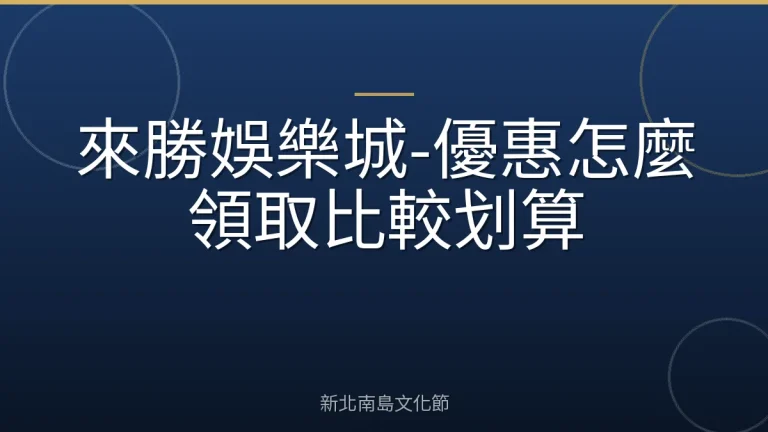 來勝娛樂城-優惠怎麼領取比較划算

新北南島文化節